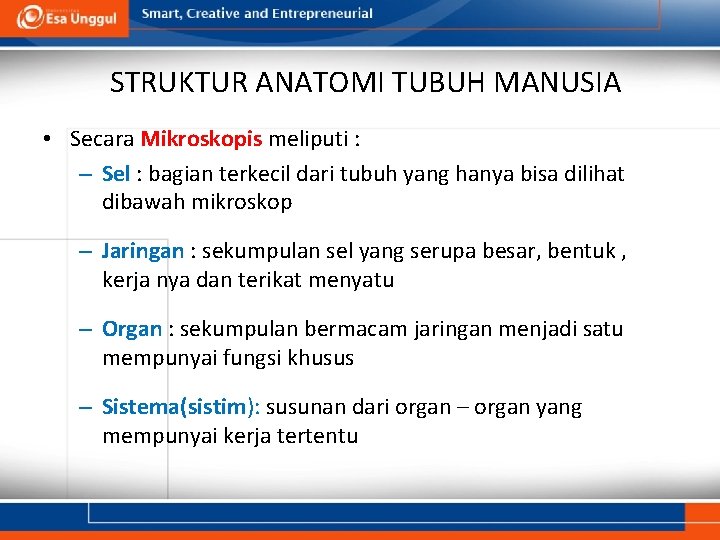 Esa Unggul Smart, Creative and Entrepreneurial

STRUKTUR ANATOMI TUBUH MANUSIA

• Secara Mikroskopis meliputi :

– Sel : bagian terkecil dari tubuh yang hanya bisa dilihat dibawah mikroskop

– Jaringan : sekumpulan sel yang serupa besar, bentuk , kerja nya dan terikat menyatu

– Organ : sekumpulan bermacam jaringan menjadi satu mempunyai fungsi khusus

– Sistema(sistim): susunan dari organ – organ yang mempunyai kerja tertentu